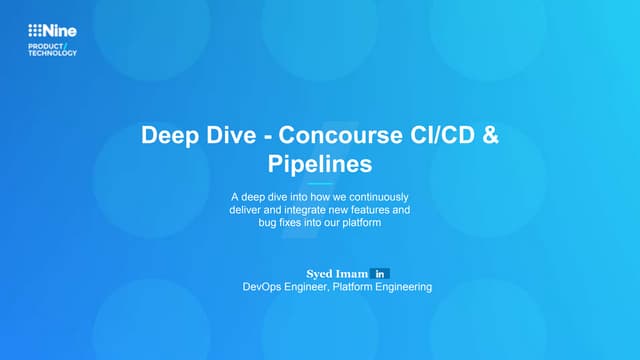 Nine
PRODUCT/
TECHNOLOGY

Deep Dive - Concourse CI/CD & Pipelines

A deep dive into how we continuously deliver and integrate new features and bug fixes into our platform

Syed Imam in
DevOps Engineer, Platform Engineering